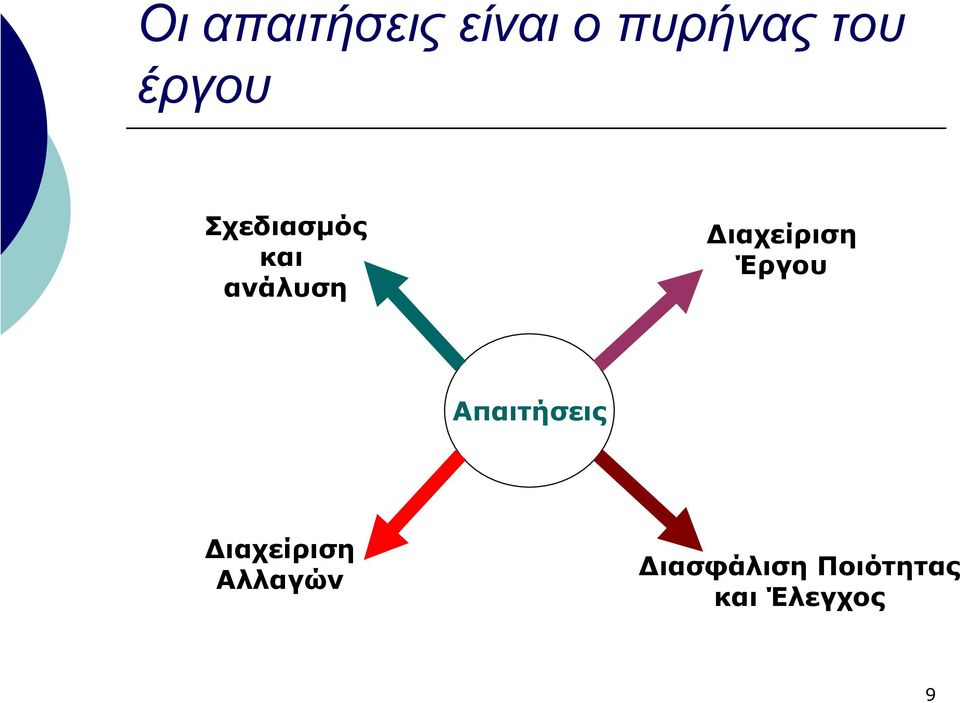 Οι απαιτήσεις είναι ο πυρήνας του έργου

Σχεδιασμός και ανάλυση

Διαχείριση Έργου

Απαιτήσεις

Διαχείριση Αλλαγών

Διασφάλιση Ποιότητας και Έλεγχος

9